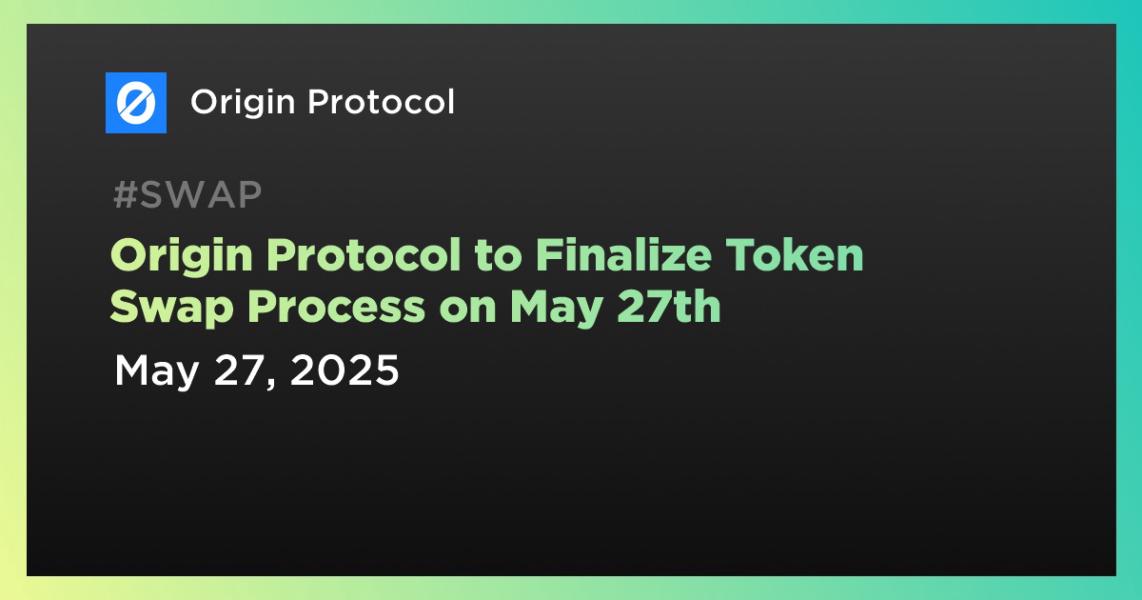 Origin Protocol

#SWAP

Origin Protocol to Finalize Token Swap Process on May 27th

May 27, 2025